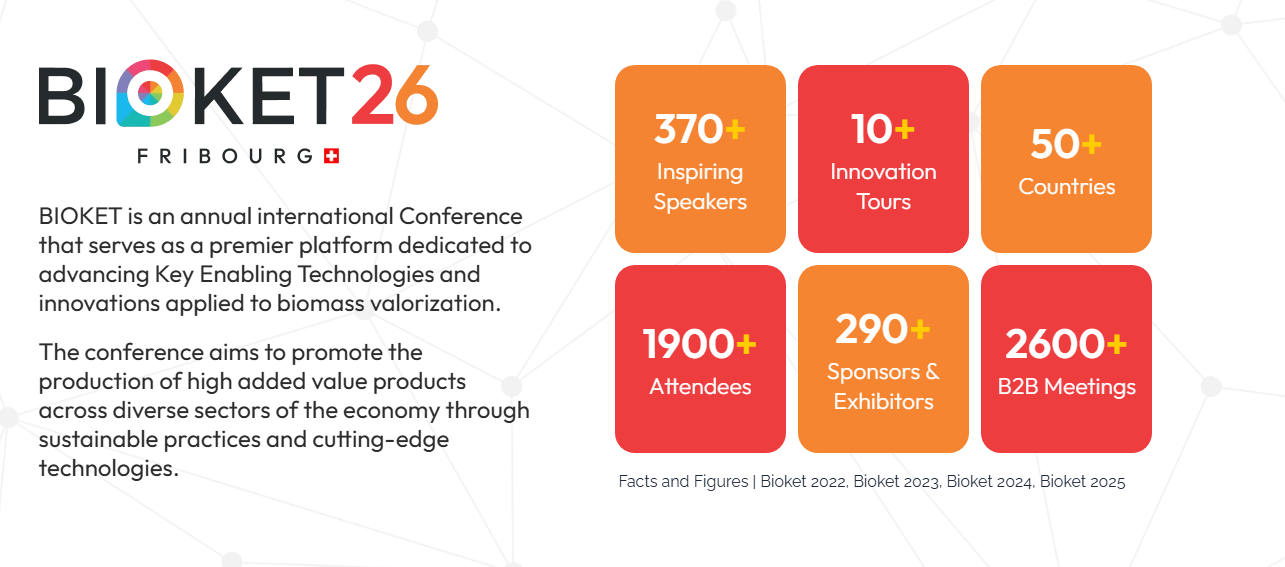 BIOKET26
FRIBOURG

BIOKET is an annual international Conference that serves as a premier platform dedicated to advancing Key Enabling Technologies and innovations applied to biomass valorization.

The conference aims to promote the production of high added value products across diverse sectors of the economy through sustainable practices and cutting-edge technologies.

370+
Inspiring Speakers

10+
Innovation Tours

50+
Countries

1900+
Attendees

290+
Sponsors & Exhibitors

2600+
B2B Meetings

Facts and Figures | Bioket 2022, Bioket 2023, Bioket 2024, Bioket 2025